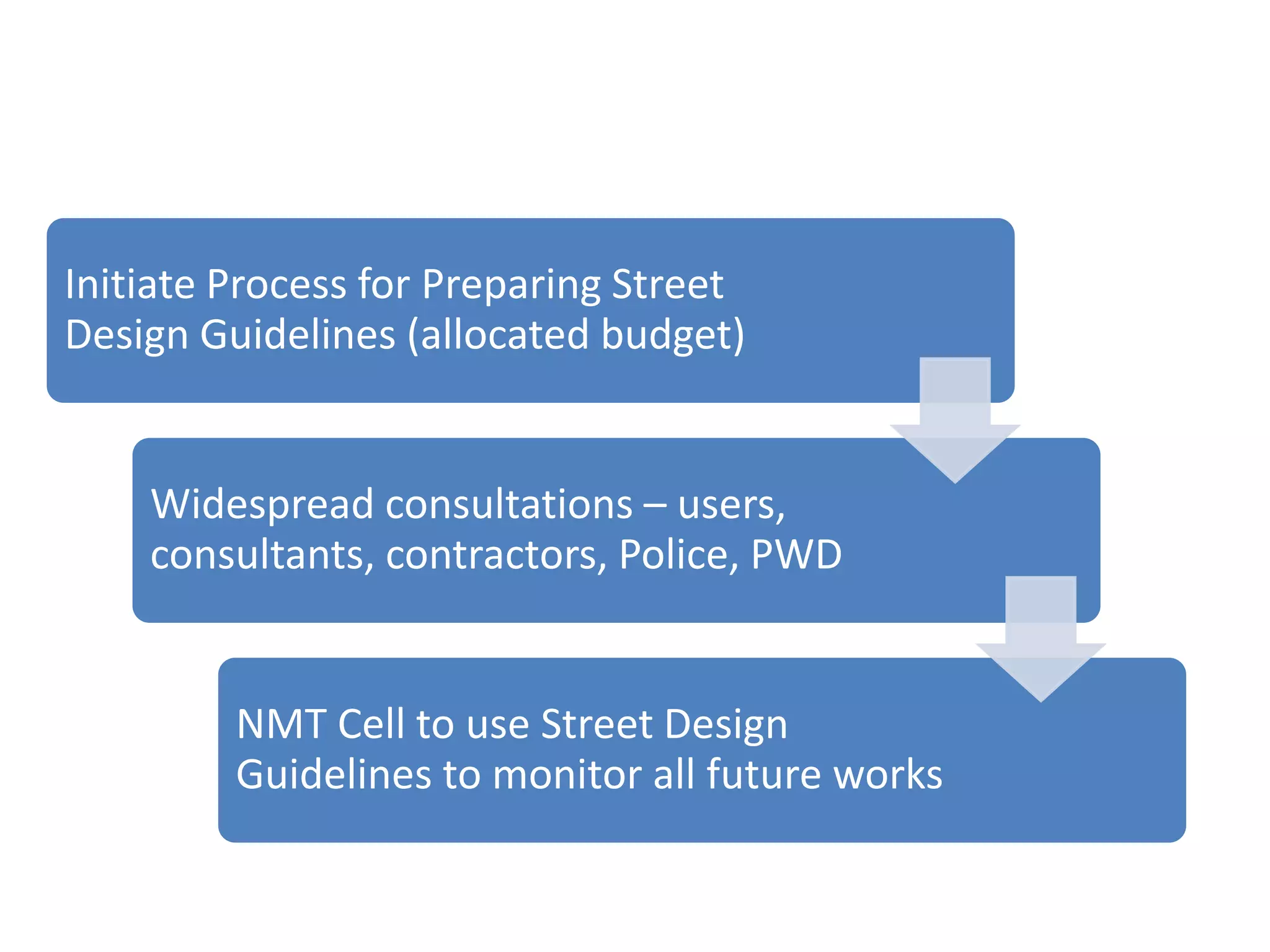 Initiate Process for Preparing Street Design Guidelines (allocated budget)

Widespread consultations – users, consultants, contractors, Police, PWD

NMT Cell to use Street Design Guidelines to monitor all future works